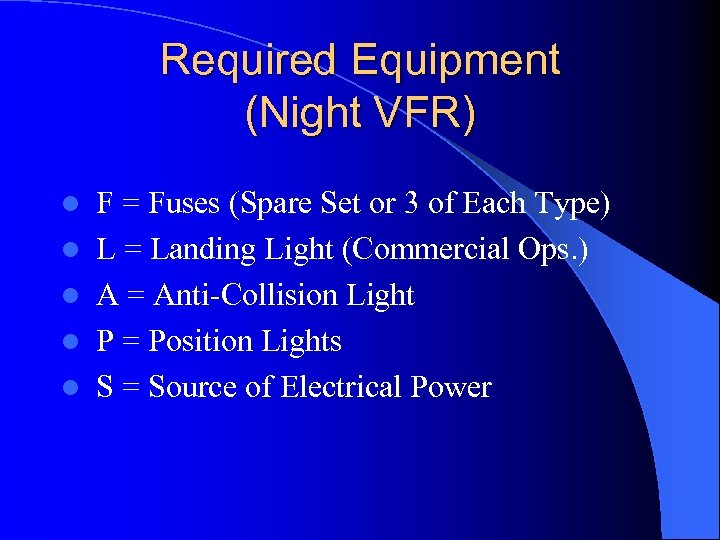 Required Equipment
(Night VFR)

- F = Fuses (Spare Set or 3 of Each Type)
- L = Landing Light (Commercial Ops.)
- A = Anti-Collision Light
- P = Position Lights
- S = Source of Electrical Power